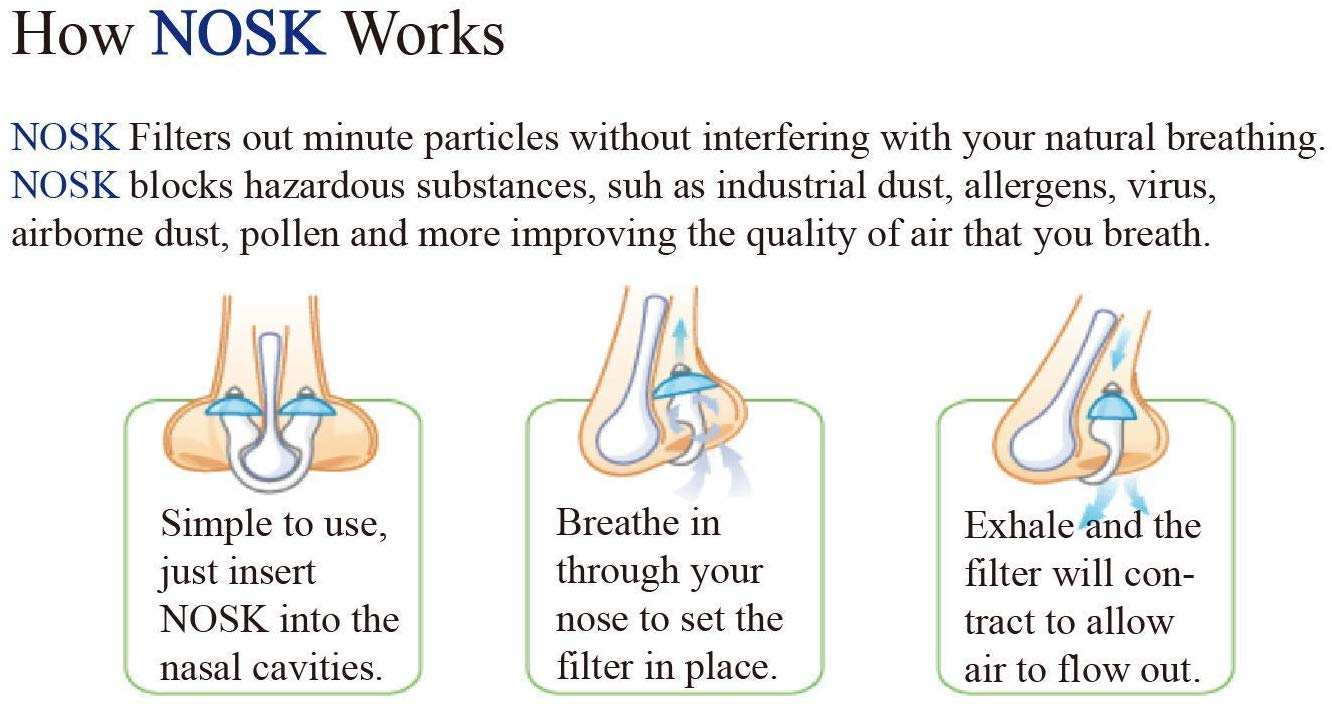 How NOSK Works

NOSK Filters out minute particles without interfering with your natural breathing. NOSK blocks hazardous substances, suh as industrial dust, allergens, virus, airborne dust, pollen and more improving the quality of air that you breath.

Simple to use, just insert NOSK into the nasal cavities.

Breathe in through your nose to set the filter in place.

Exhale and the filter will contract to allow air to flow out.